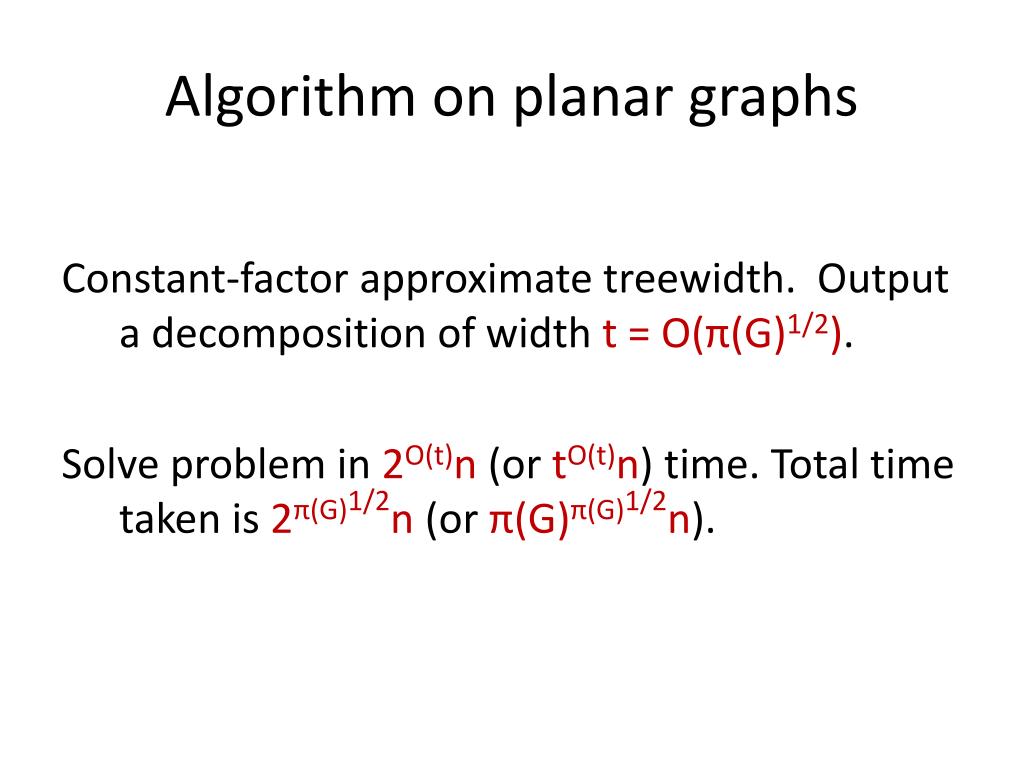 Algorithm on planar graphs

Constant-factor approximate treewidth. Output a decomposition of width $t = O(\pi(G)^{1/2})$.

Solve problem in $2^{O(t)}n$ (or $t^{O(t)}n$) time. Total time taken is $2^{\pi(G)^{1/2}}n$ (or $\pi(G)^{\pi(G)^{1/2}}n$).